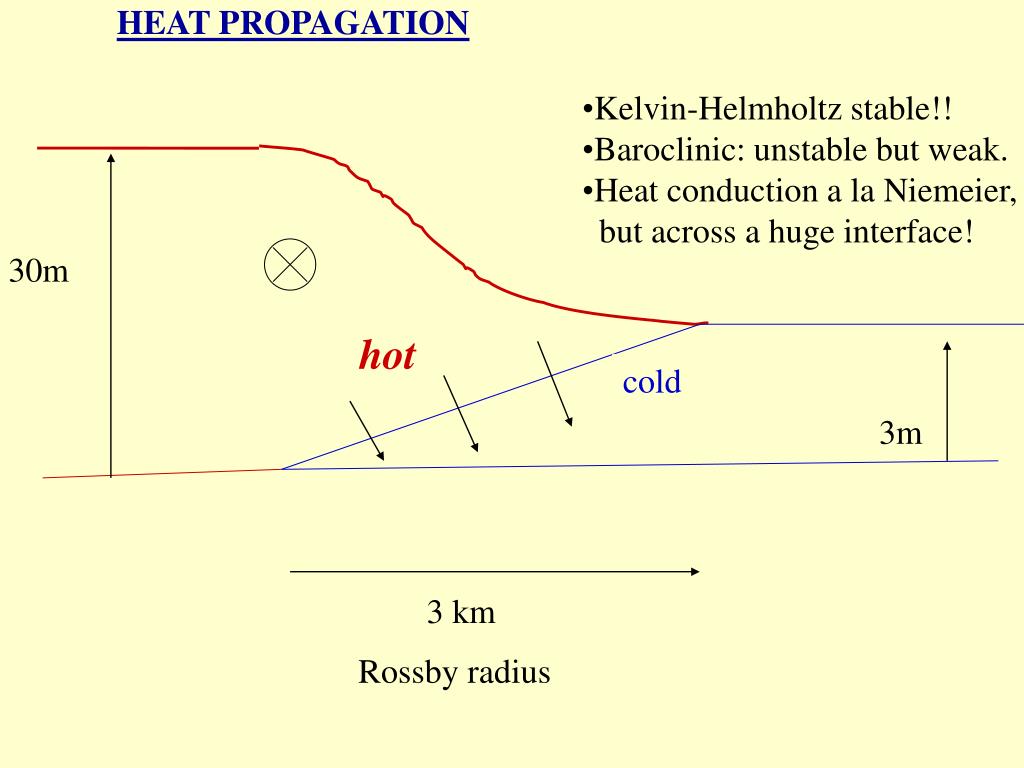 HEAT PROPAGATION

•Kelvin-Helmholtz stable!!
•Baroclinic: unstable but weak.
•Heat conduction a la Niemeier, but across a huge interface!

30m

hot

cold

3m

3 km

Rossby radius